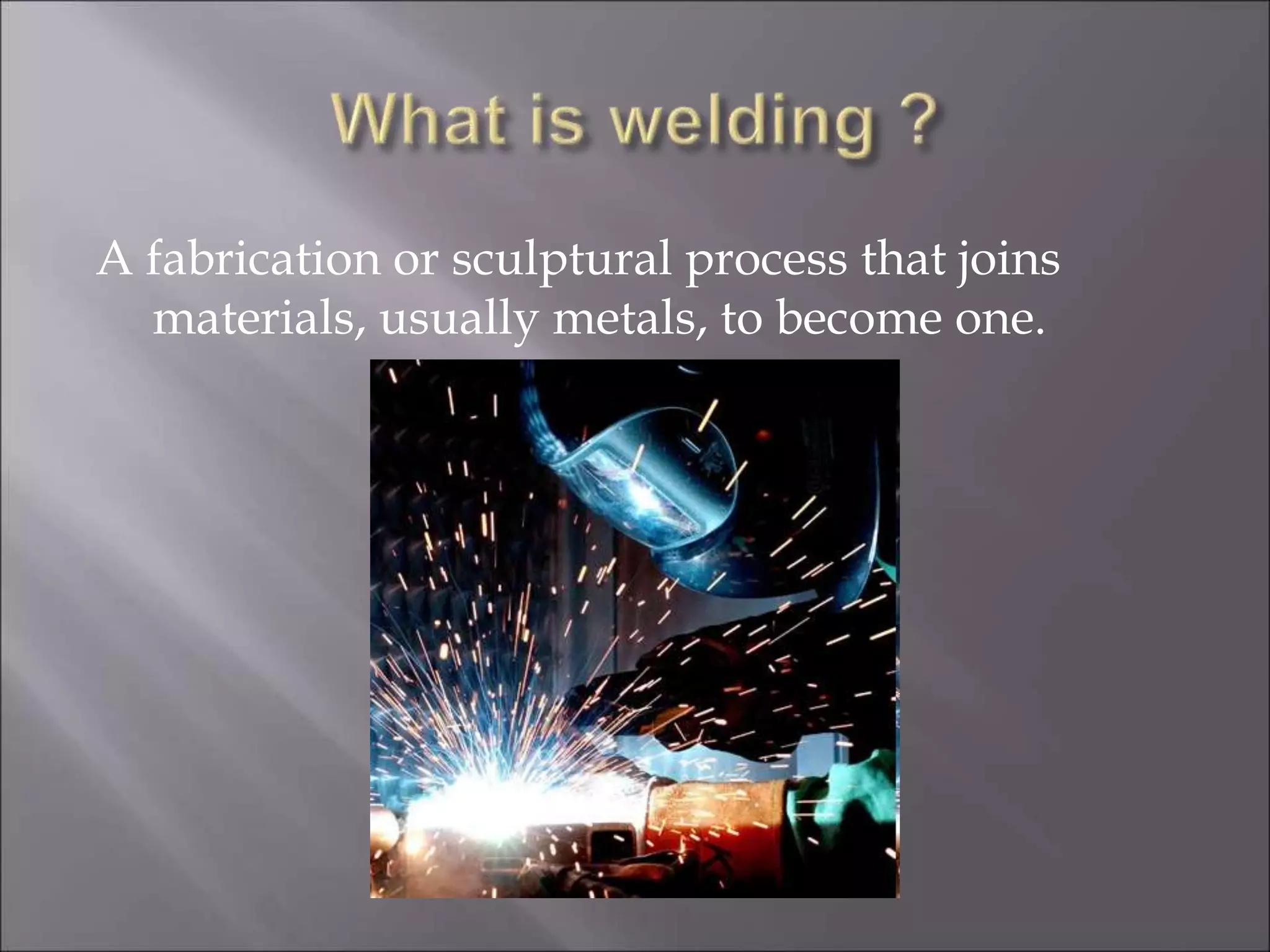 What is welding ?

A fabrication or sculptural process that joins materials, usually metals, to become one.